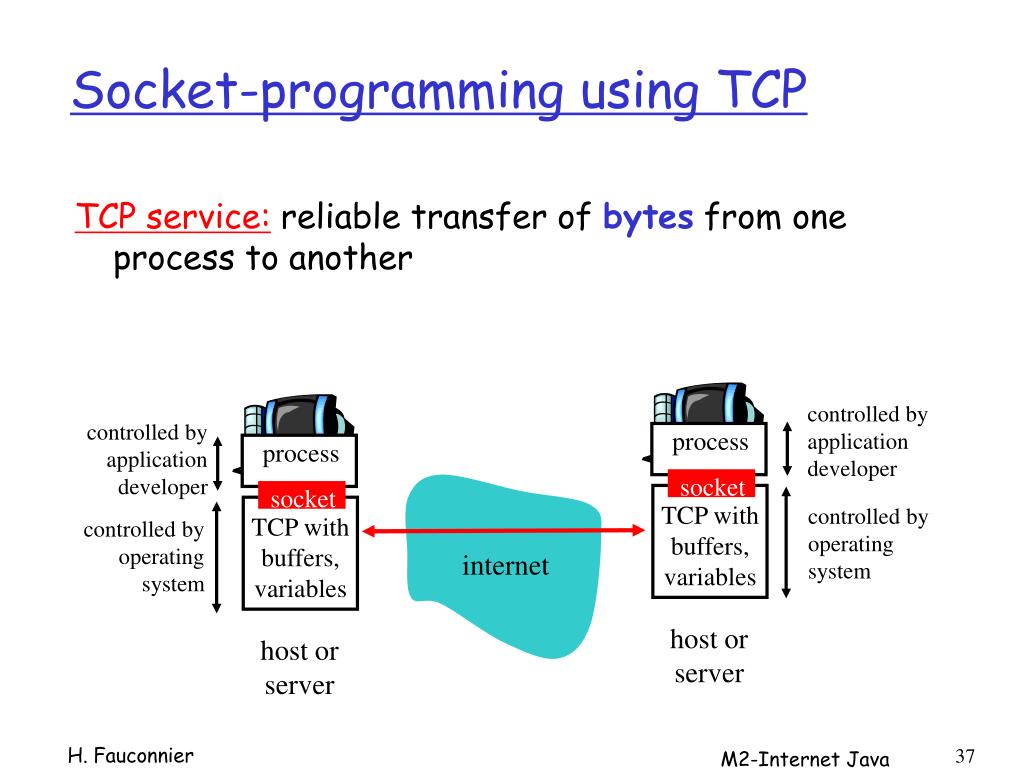 Socket-programming using TCP

TCP service: reliable transfer of bytes from one process to another

controlled by application developer

controlled by operating system

process

socket

TCP with buffers, variables

host or server

internet

process

socket

TCP with buffers, variables

host or server

controlled by application developer

controlled by operating system

H. Fauconnier

M2-Internet Java

37